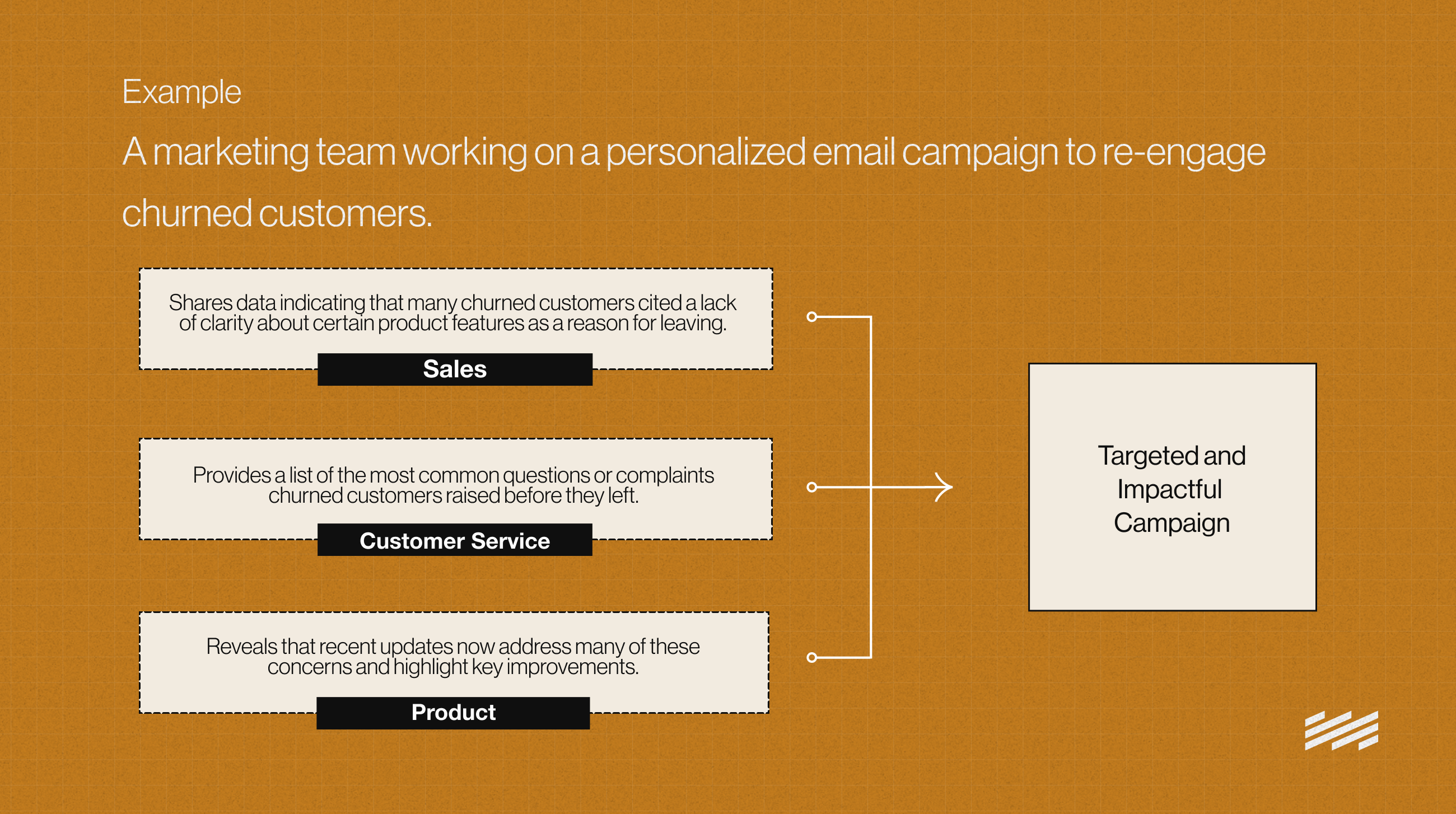 Example

A marketing team working on a personalized email campaign to re-engage churned customers.

Shares data indicating that many churned customers cited a lack of clarity about certain product features as a reason for leaving.

Sales

Provides a list of the most common questions or complaints churned customers raised before they left.

Customer Service

Reveals that recent updates now address many of these concerns and highlight key improvements.

Product

Targeted and Impactful Campaign